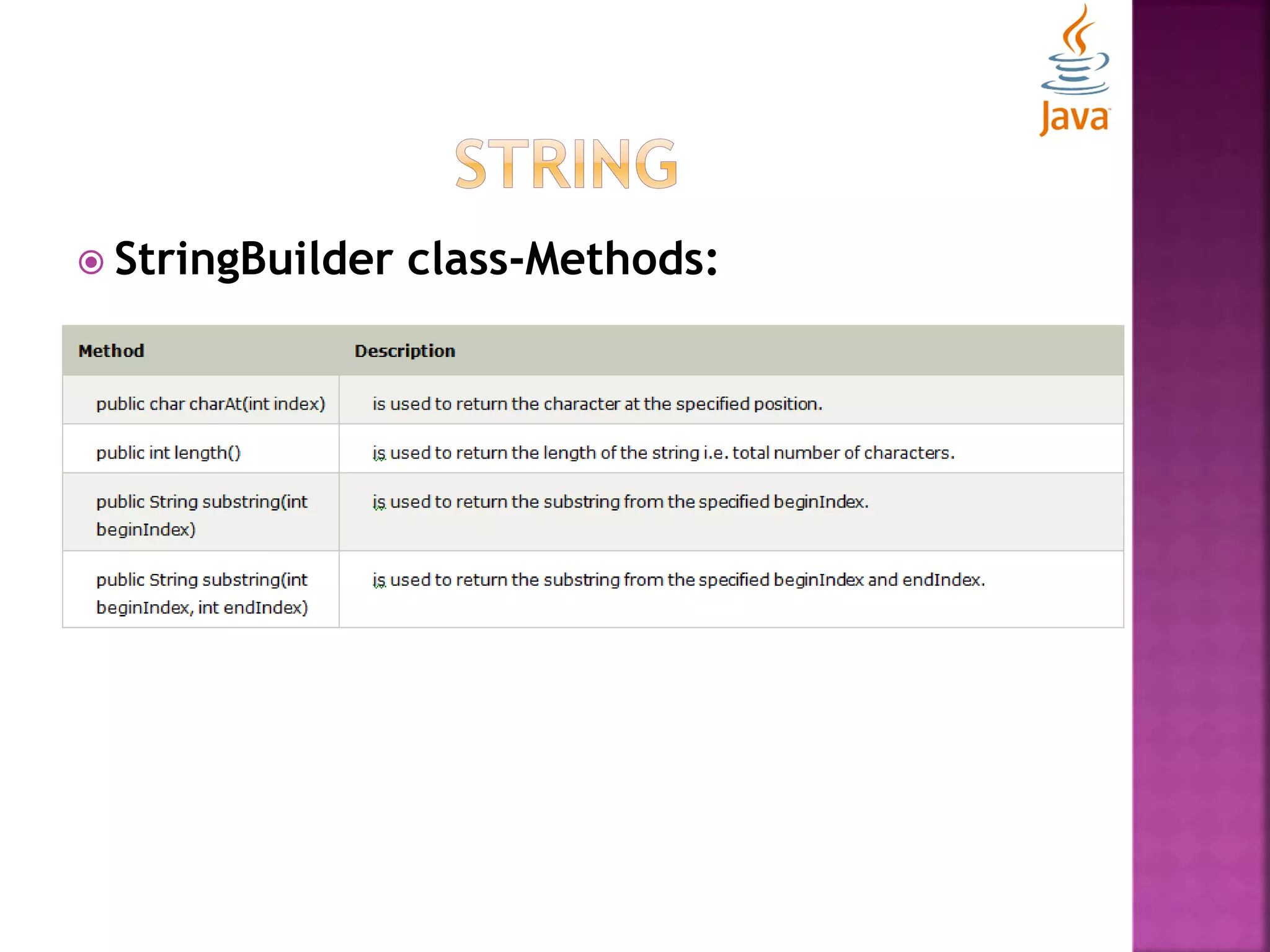 Java

STRING

StringBuilder class-Methods:

| Method | Description |
|---|---|
| public char charAt(int index) | is used to return the character at the specified position. |
| public int length() | is used to return the length of the string i.e. total number of characters. |
| public String substring(int beginIndex) | is used to return the substring from the specified beginIndex. |
| public String substring(int beginIndex, int endIndex) | is used to return the substring from the specified beginIndex and endIndex. |